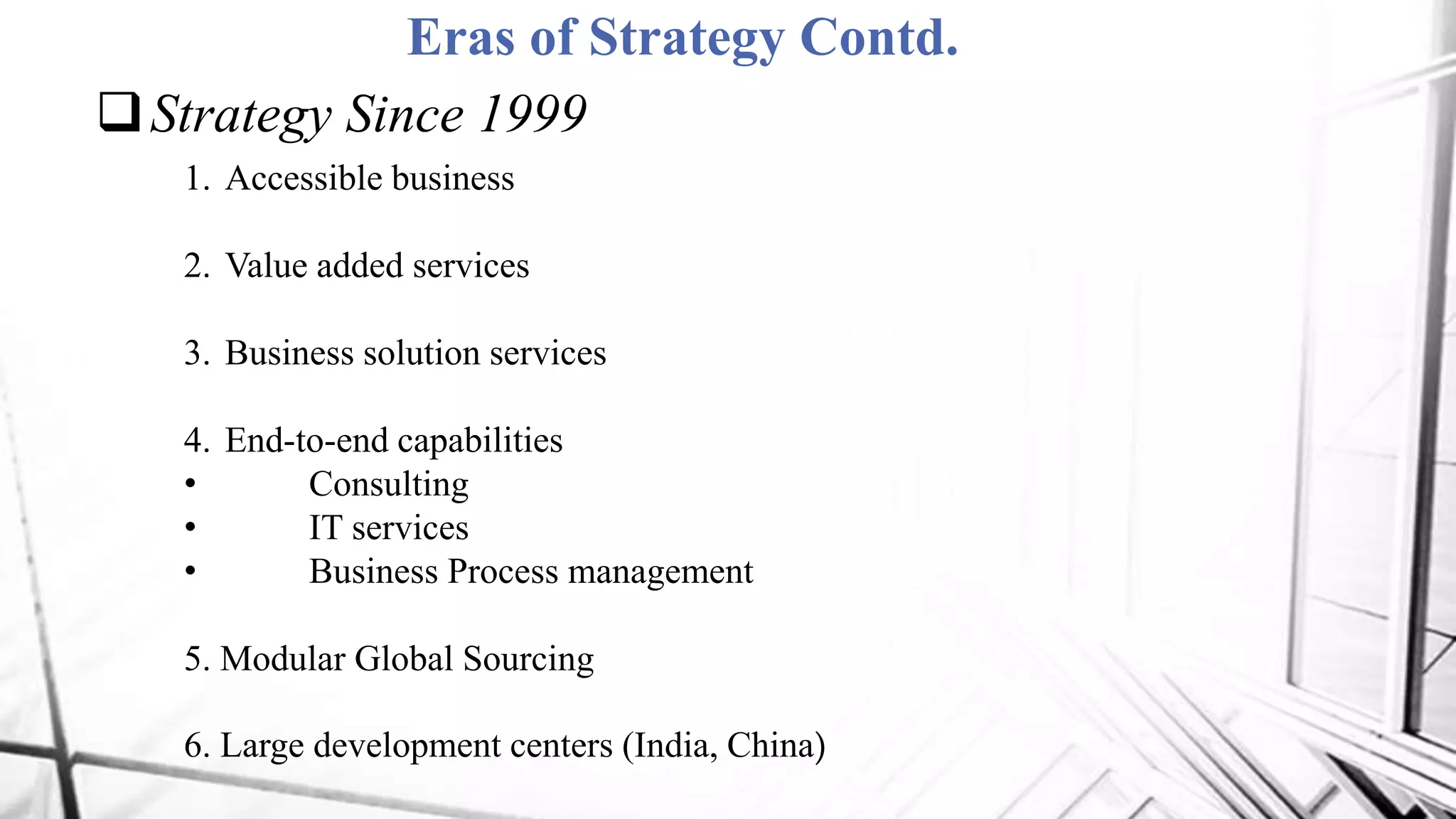 Eras of Strategy Contd.

❑ Strategy Since 1999

1. Accessible business

2. Value added services

3. Business solution services

4. End-to-end capabilities
• Consulting
• IT services
• Business Process management

5. Modular Global Sourcing

6. Large development centers (India, China)